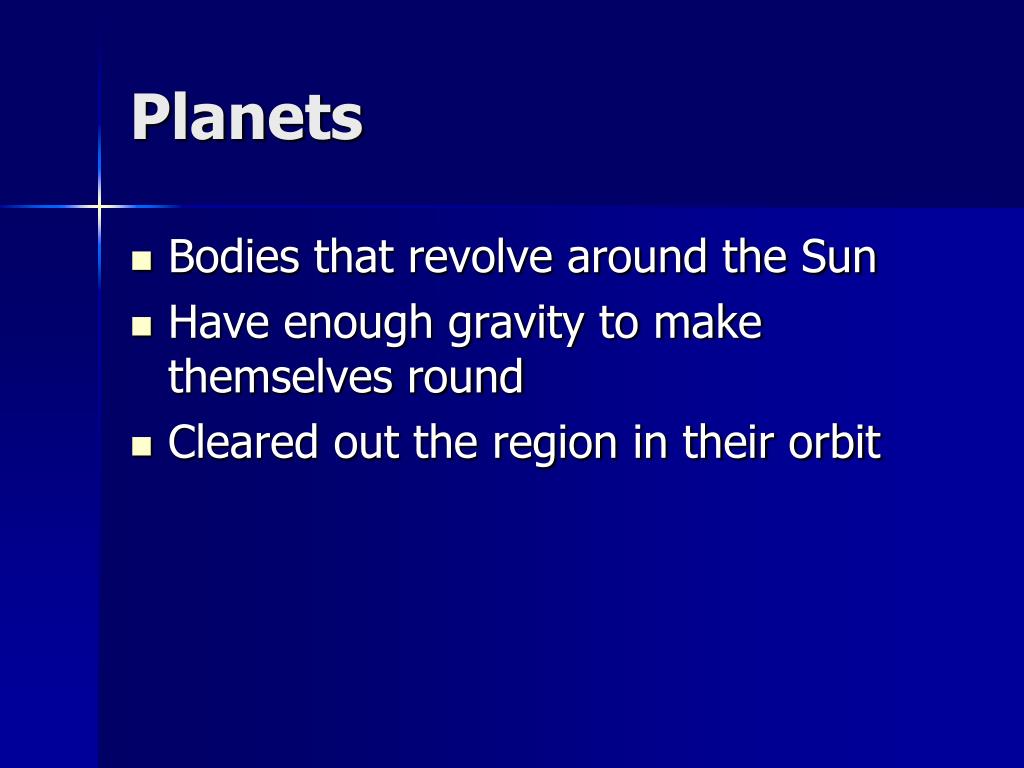 Planets

- Bodies that revolve around the Sun
- Have enough gravity to make themselves round
- Cleared out the region in their orbit